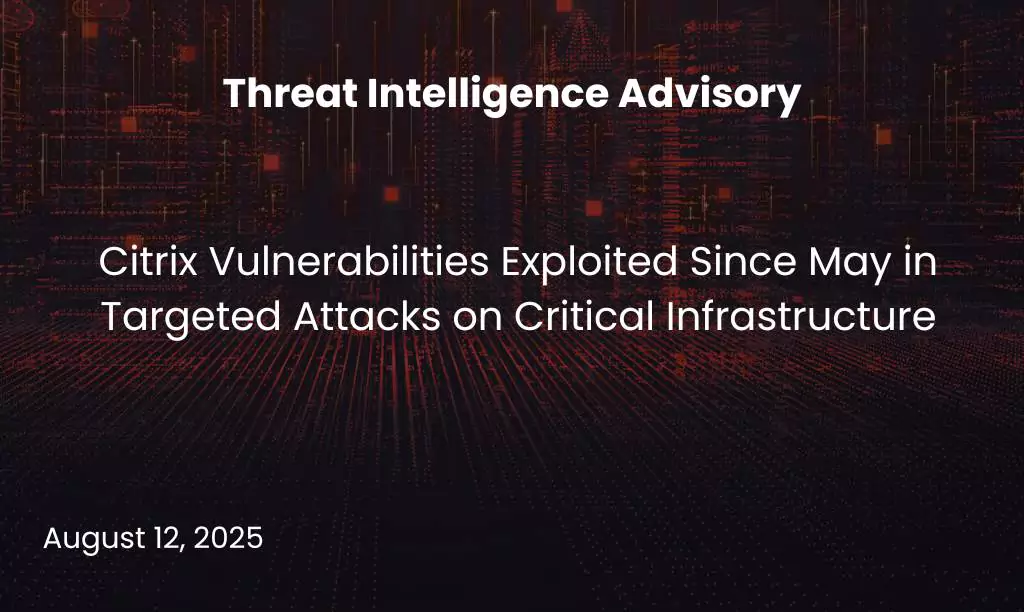 Threat Intelligence Advisory

Citrix Vulnerabilities Exploited Since May in Targeted Attacks on Critical Infrastructure

August 12, 2025